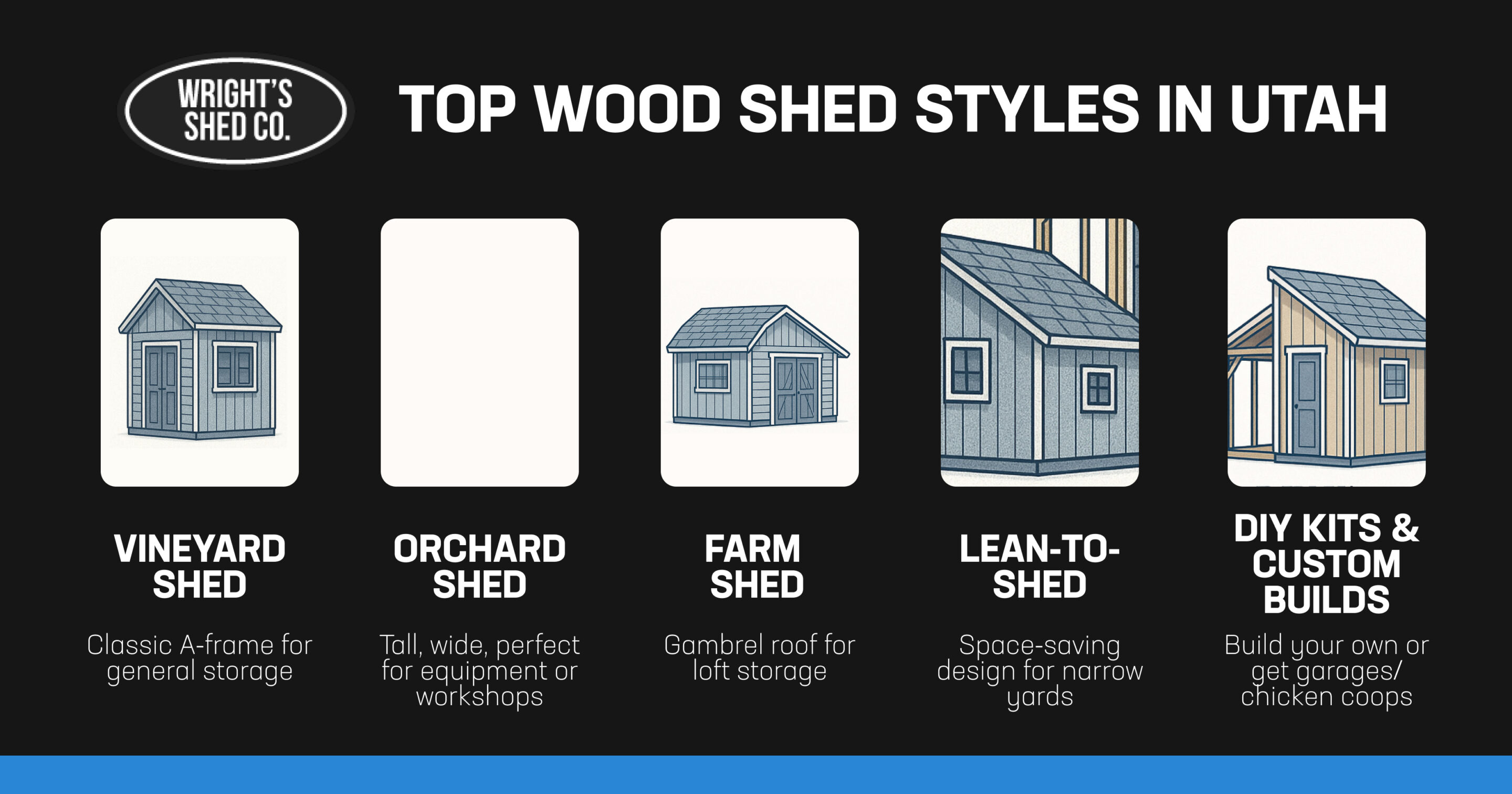 WRIGHT'S SHED CO.

TOP WOOD SHED STYLES IN UTAH

VINEYARD SHED

Classic A-frame for general storage

ORCHARD SHED

Tall, wide, perfect for equipment or workshops

FARM SHED

Gambrel roof for loft storage

LEAN-TO-SHED

Space-saving design for narrow yards

DIY KITS & CUSTOM BUILDS

Build your own or get garages/ chicken coops